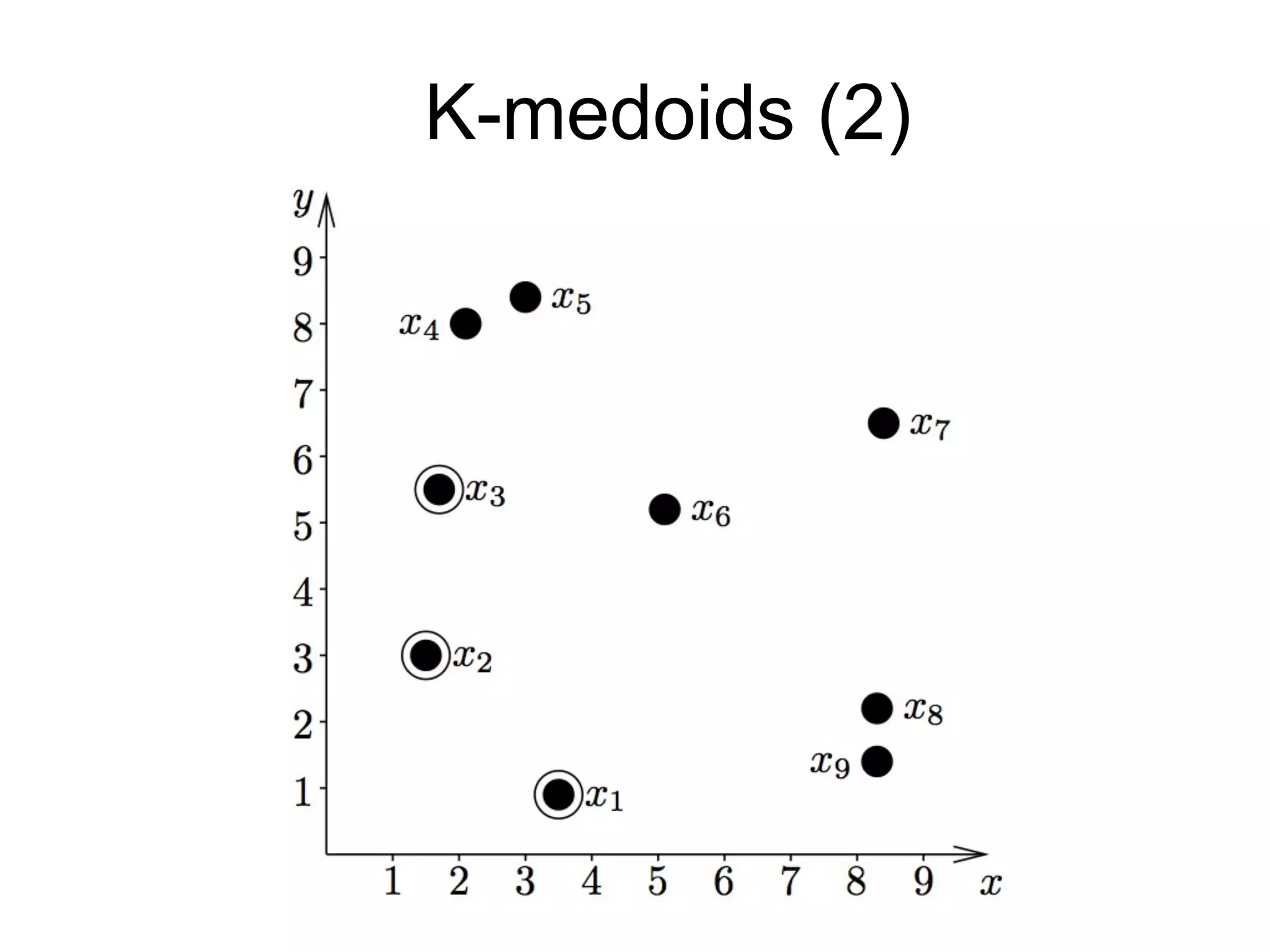 K-medoids (2)

$y$

9
8
7
6
5
4
3
2
1

$x_5$
$x_4$
$x_7$
$x_3$
$x_6$
$x_2$
$x_8$
$x_9$
$x_1$

1 2 3 4 5 6 7 8 9 $x$